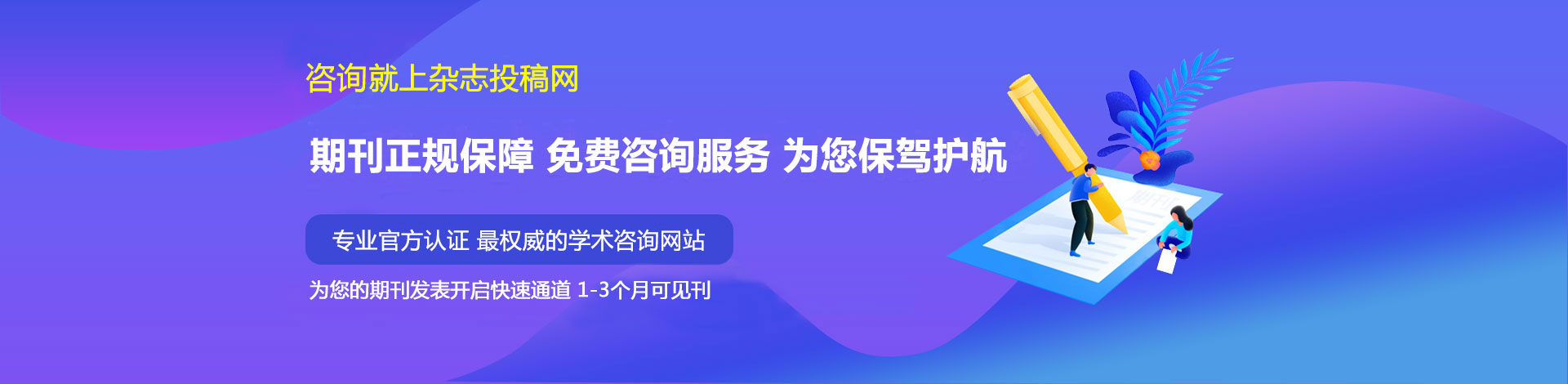 咨询就上杂志投稿网

期刊正规保障 免费咨询服务 为您保驾护航

专业官方认证 最权威的学术咨询网站

为您的期刊发表开启快速通道 1-3个月可见刊